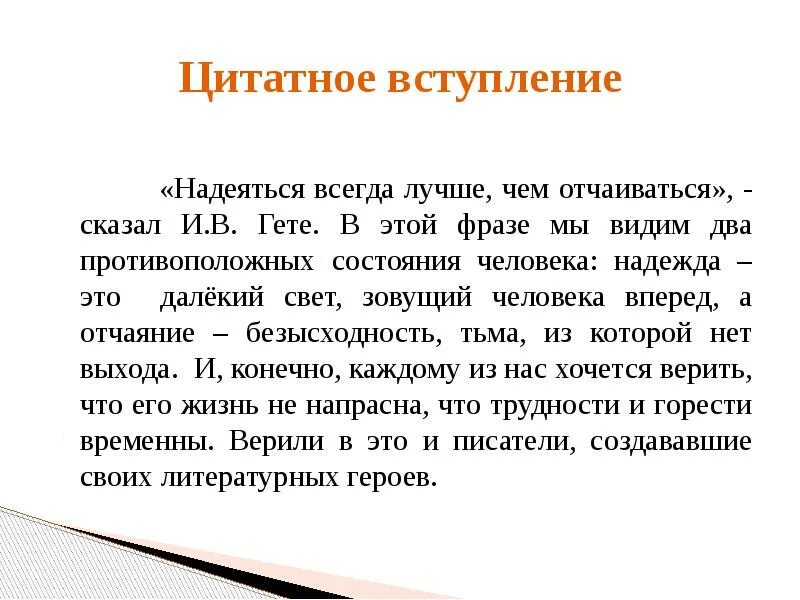 Цитатное вступление

«Надеяться всегда лучше, чем отчаиваться», - сказал И.В. Гете. В этой фразе мы видим два противоположных состояния человека: надежда – это далёкий свет, зовущий человека вперед, а отчаяние – безысходность, тьма, из которой нет выхода. И, конечно, каждому из нас хочется верить, что его жизнь не напрасна, что трудности и горести временны. Верили в это и писатели, создававшие своих литературных героев.